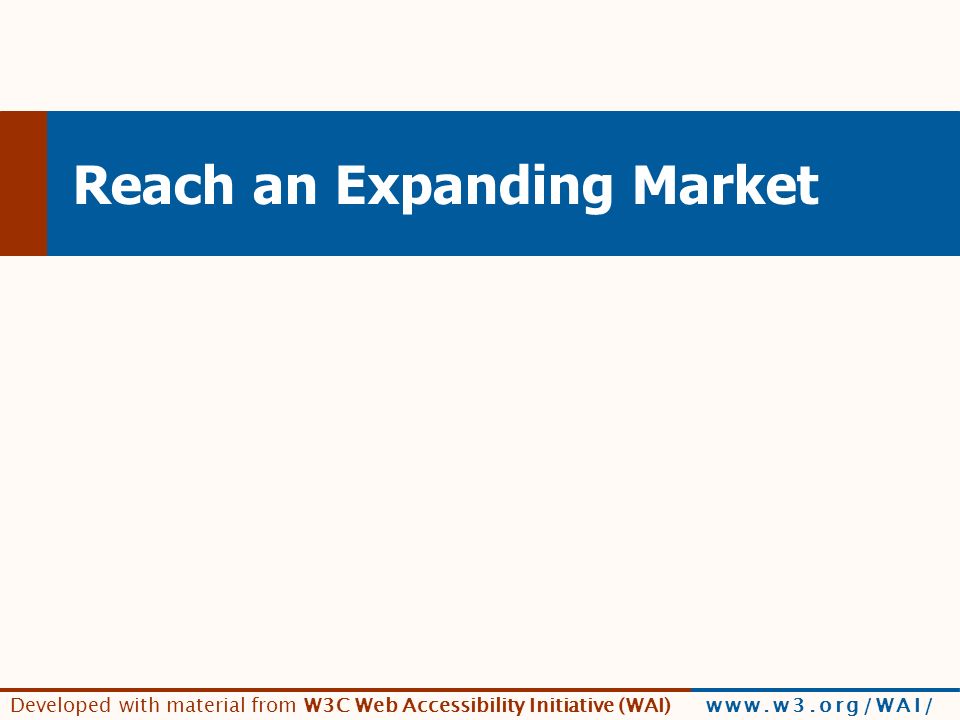 Reach an Expanding Market

Developed with material from W3C Web Accessibility Initiative (WAI) www.w3.org/WAI/